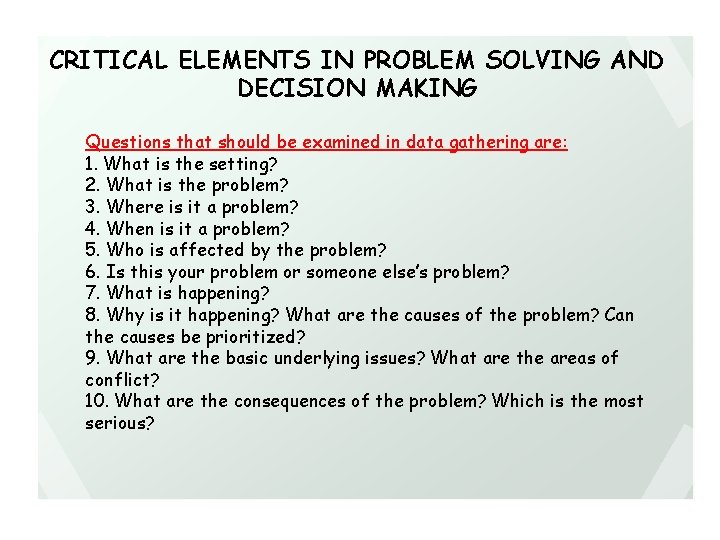 CRITICAL ELEMENTS IN PROBLEM SOLVING AND DECISION MAKING

Questions that should be examined in data gathering are:
1. What is the setting?
2. What is the problem?
3. Where is it a problem?
4. When is it a problem?
5. Who is affected by the problem?
6. Is this your problem or someone else's problem?
7. What is happening?
8. Why is it happening? What are the causes of the problem? Can the causes be prioritized?
9. What are the basic underlying issues? What are the areas of conflict?
10. What are the consequences of the problem? Which is the most serious?